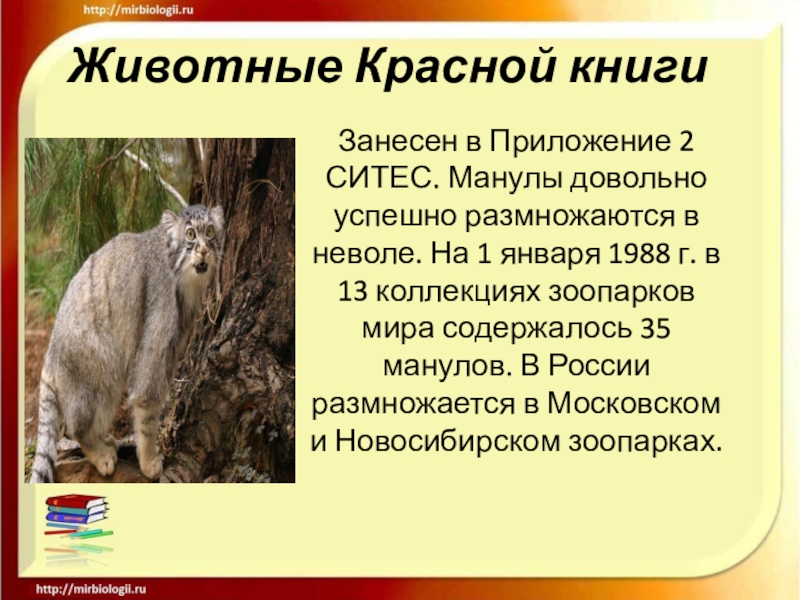 http://mirbiologii.ru

Животные Красной книги

Занесен в Приложение 2 СИТЕС. Манулы довольно успешно размножаются в неволе. На 1 января 1988 г. в 13 коллекциях зоопарков мира содержалось 35 манулов. В России размножается в Московском и Новосибирском зоопарках.

http://mirbiologii.ru